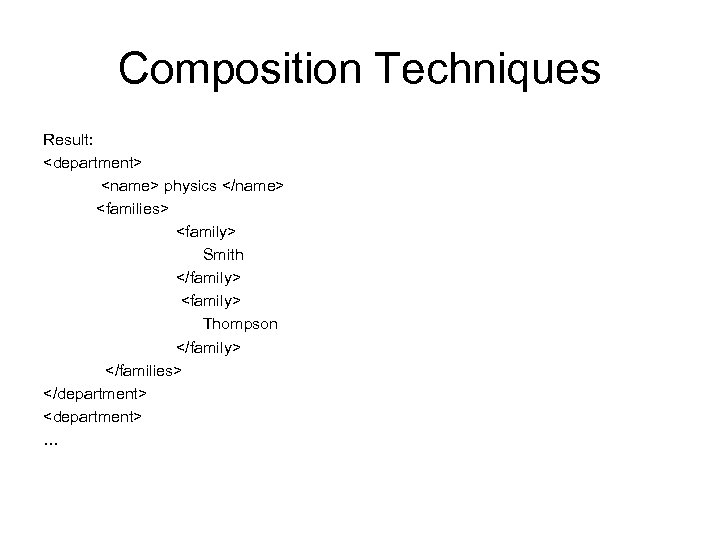 Composition Techniques

Result:
<department>
<name> physics </name>
<families>
<family>
Smith
</family>
<family>
Thompson
</family>
</families>
</department>
<department>
…